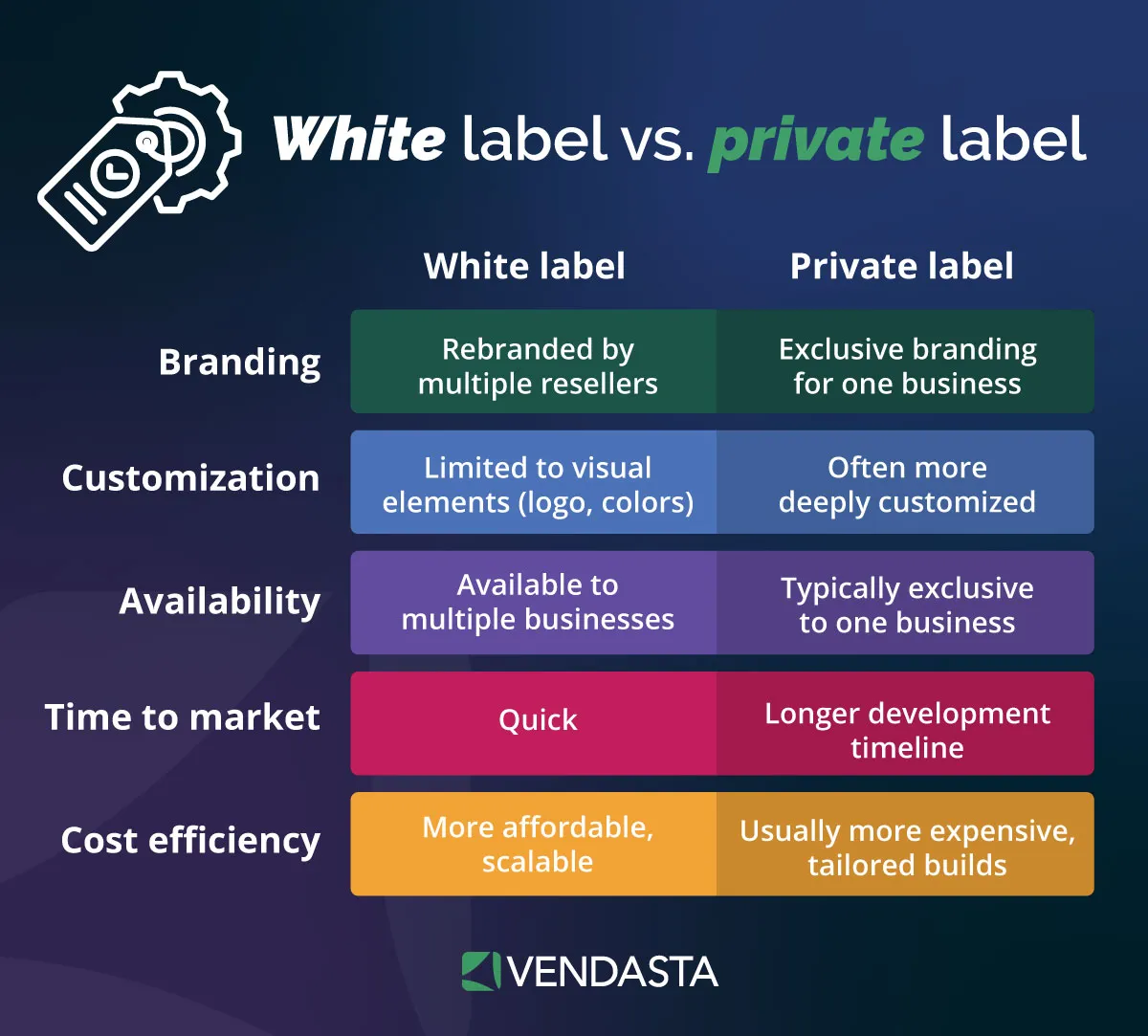 White label vs. private label

| | White label | Private label |
|---|---|---|
| Branding | Rebranded by multiple resellers | Exclusive branding for one business |
| Customization | Limited to visual elements (logo, colors) | Often more deeply customized |
| Availability | Available to multiple businesses | Typically exclusive to one business |
| Time to market | Quick | Longer development timeline |
| Cost efficiency | More affordable, scalable | Usually more expensive, tailored builds |

VENDASTA